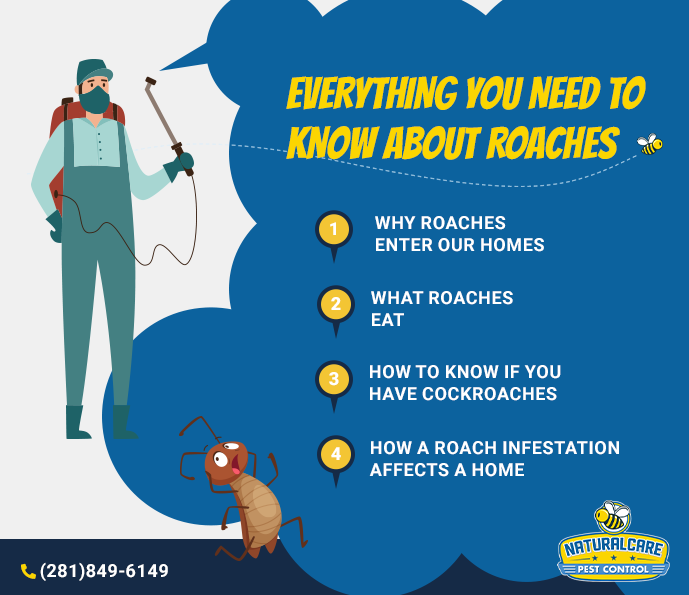 EVERYTHING YOU NEED TO KNOW ABOUT ROACHES

1 WHY ROACHES ENTER OUR HOMES

2 WHAT ROACHES EAT

3 HOW TO KNOW IF YOU HAVE COCKROACHES

4 HOW A ROACH INFESTATION AFFECTS A HOME

(281)849-6149

NATURALCARE PEST CONTROL